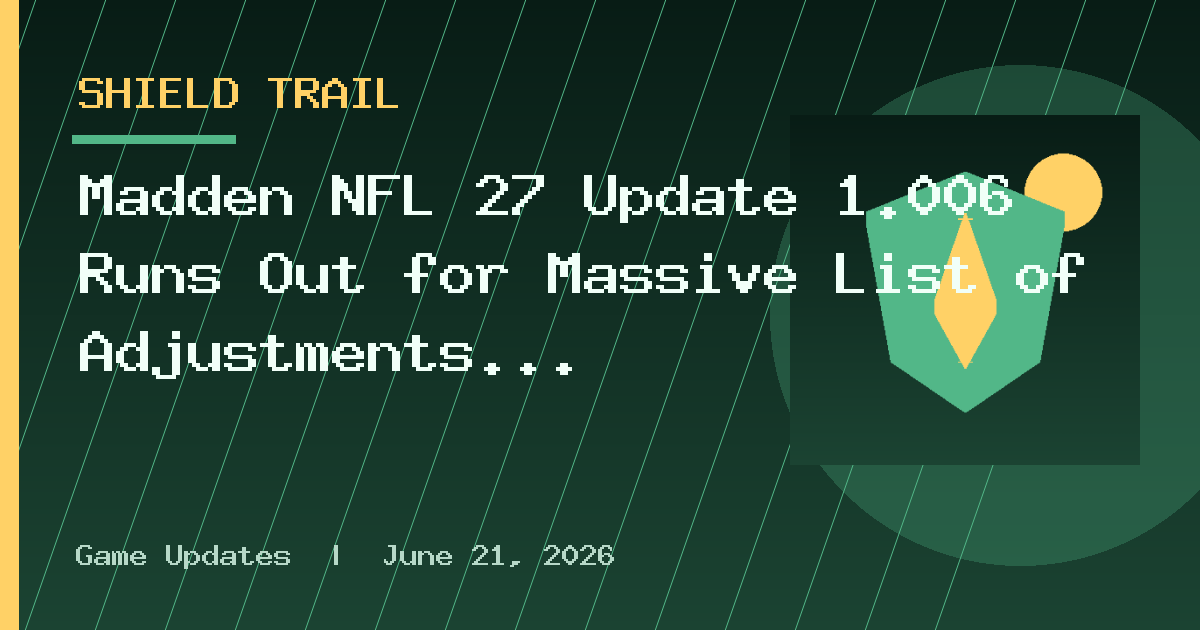 SHIELD TRAIL

Madden NFL 27 Update 1.006 Runs Out for Massive List of Adjustments...

Game Updates | June 21, 2026